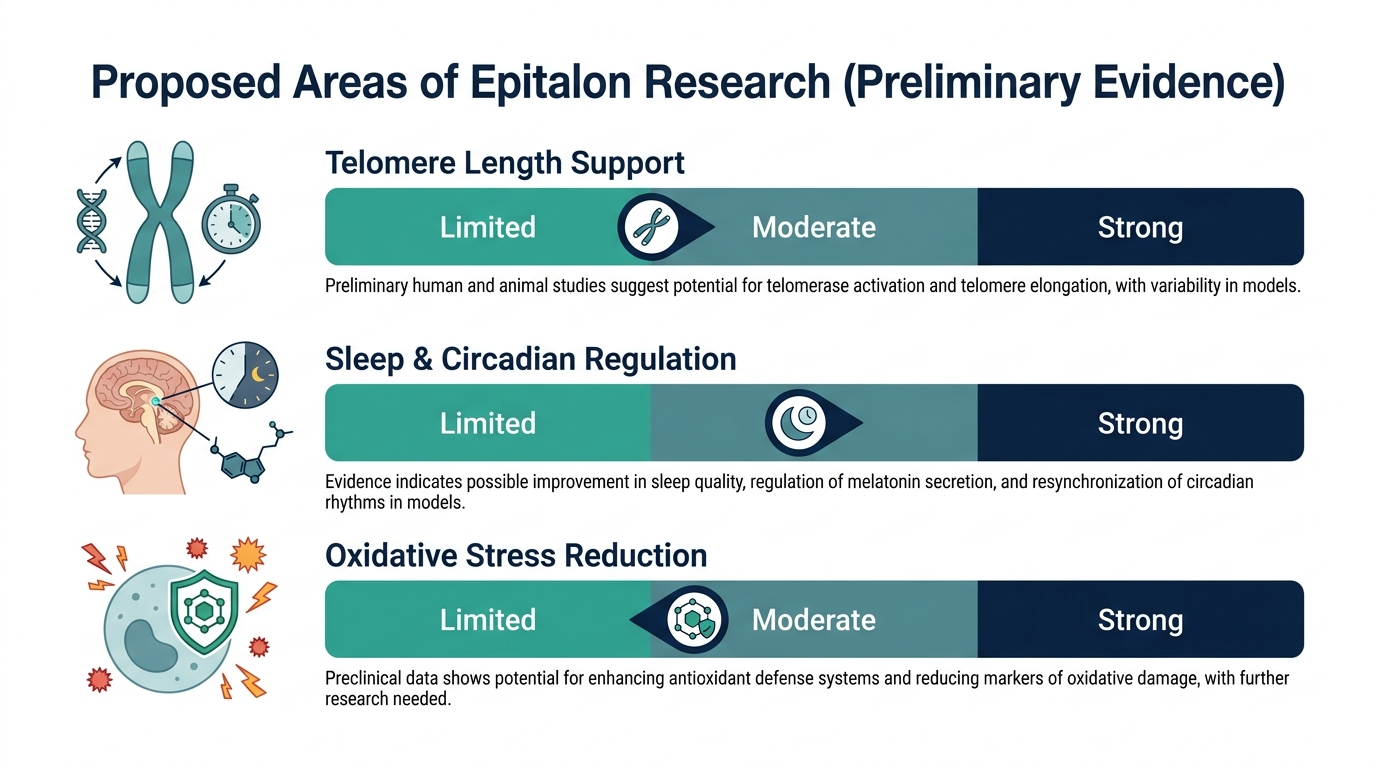 Proposed Areas of Epitalon Research (Preliminary Evidence)

Telomere Length Support

Limited Moderate Strong

Preliminary human and animal studies suggest potential for telomerase activation and telomere elongation, with variability in models.

Sleep & Circadian Regulation

Limited Strong

Evidence indicates possible improvement in sleep quality, regulation of melatonin secretion, and resynchronization of circadian rhythms in models.

Oxidative Stress Reduction

Limited Moderate Strong

Preclinical data shows potential for enhancing antioxidant defense systems and reducing markers of oxidative damage, with further research needed.